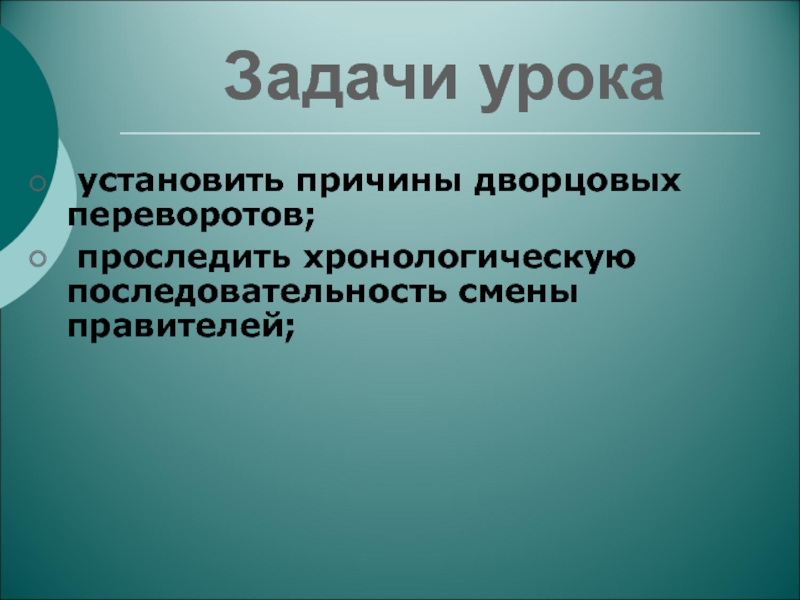 Задачи урока

установить причины дворцовых переворотов;

проследить хронологическую последовательность смены правителей;